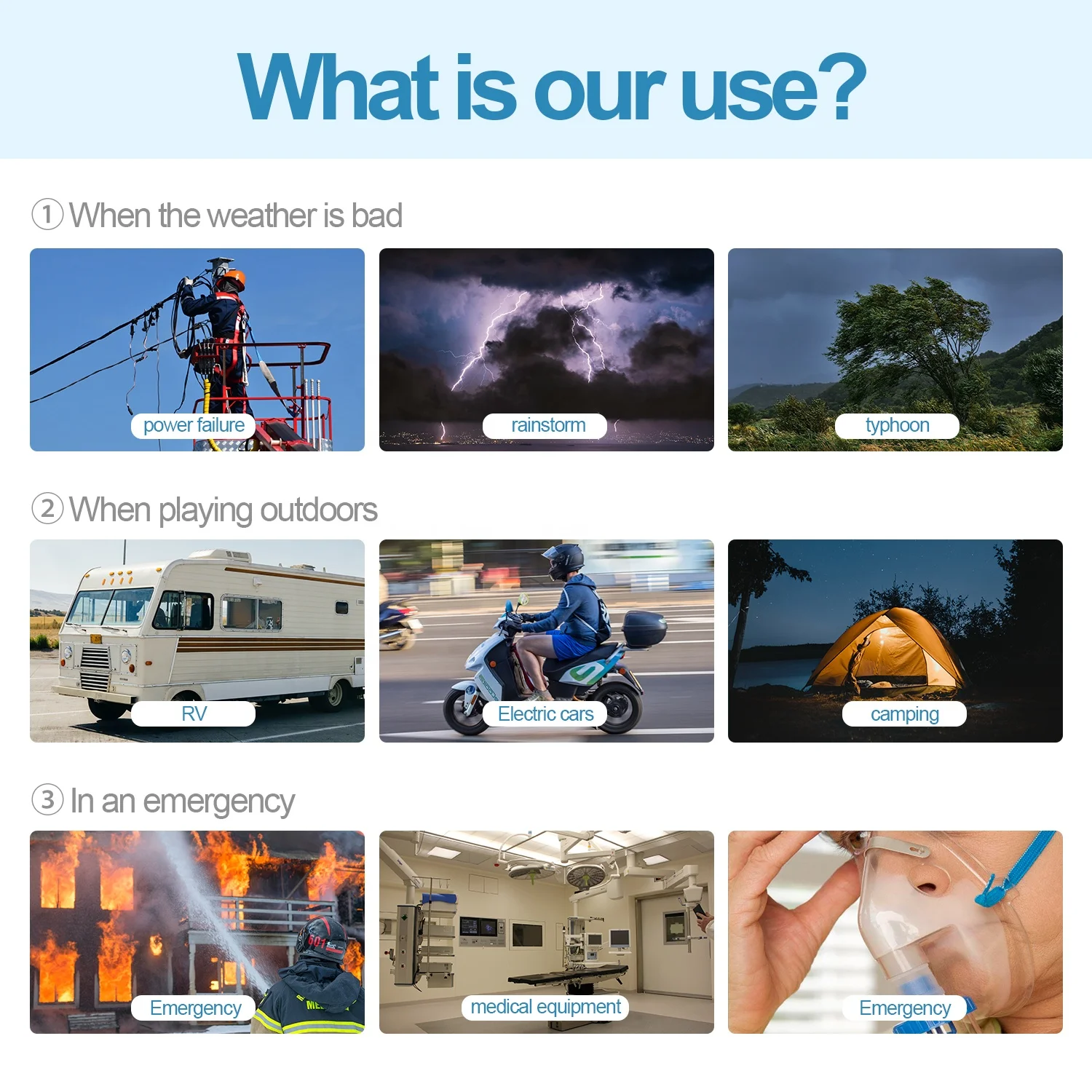 What is our use?

① When the weather is bad

power failure

rainstorm

typhoon

② When playing outdoors

RV

Electric cars

camping

③ In an emergency

Emergency

medical equipment

Emergency